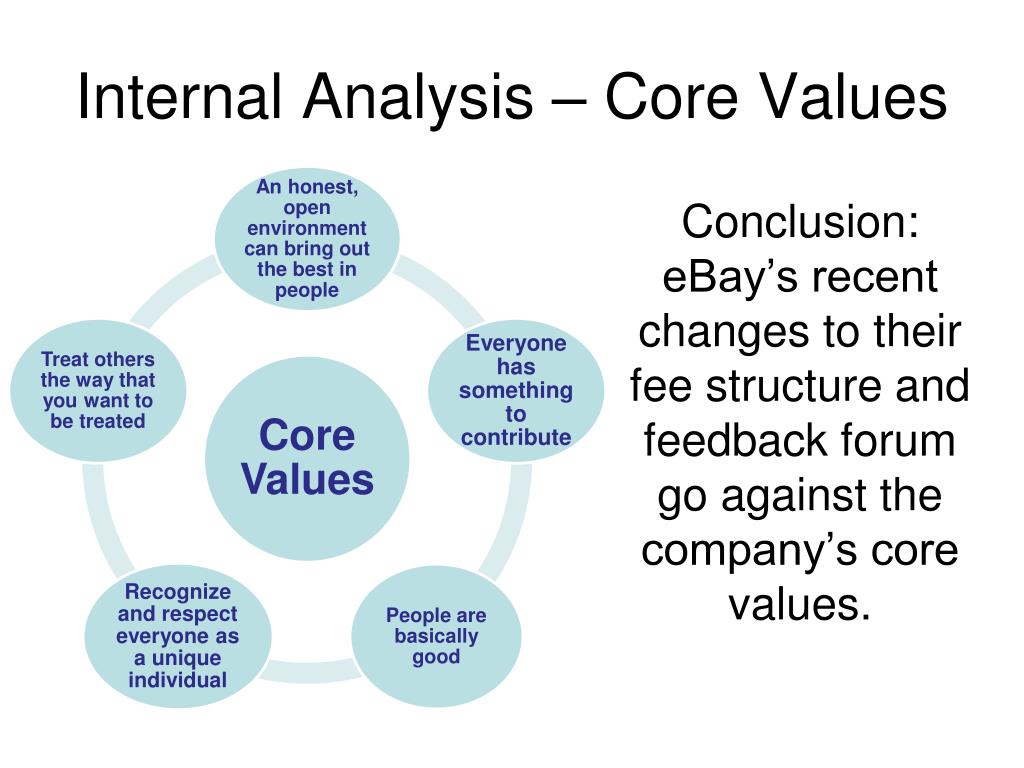 Internal Analysis – Core Values

Core Values

An honest, open environment can bring out the best in people

Everyone has something to contribute

People are basically good

Recognize and respect everyone as a unique individual

Treat others the way that you want to be treated

Conclusion: eBay’s recent changes to their fee structure and feedback forum go against the company’s core values.